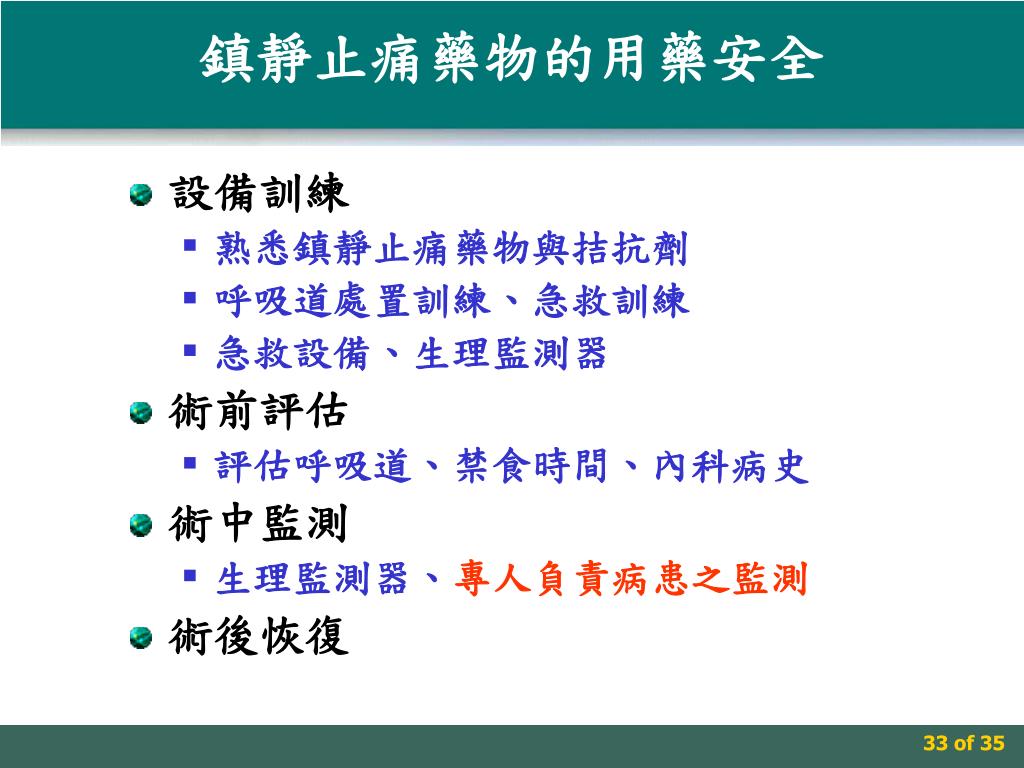 鎮靜止痛藥物的用藥安全

設備訓練

熟悉鎮靜止痛藥物與拮抗劑

呼吸道處置訓練、急救訓練

急救設備、生理監測器

術前評估

評估呼吸道、禁食時間、內科病史

術中監測

生理監測器、專人負責病患之監測

術後恢復

33 of 35